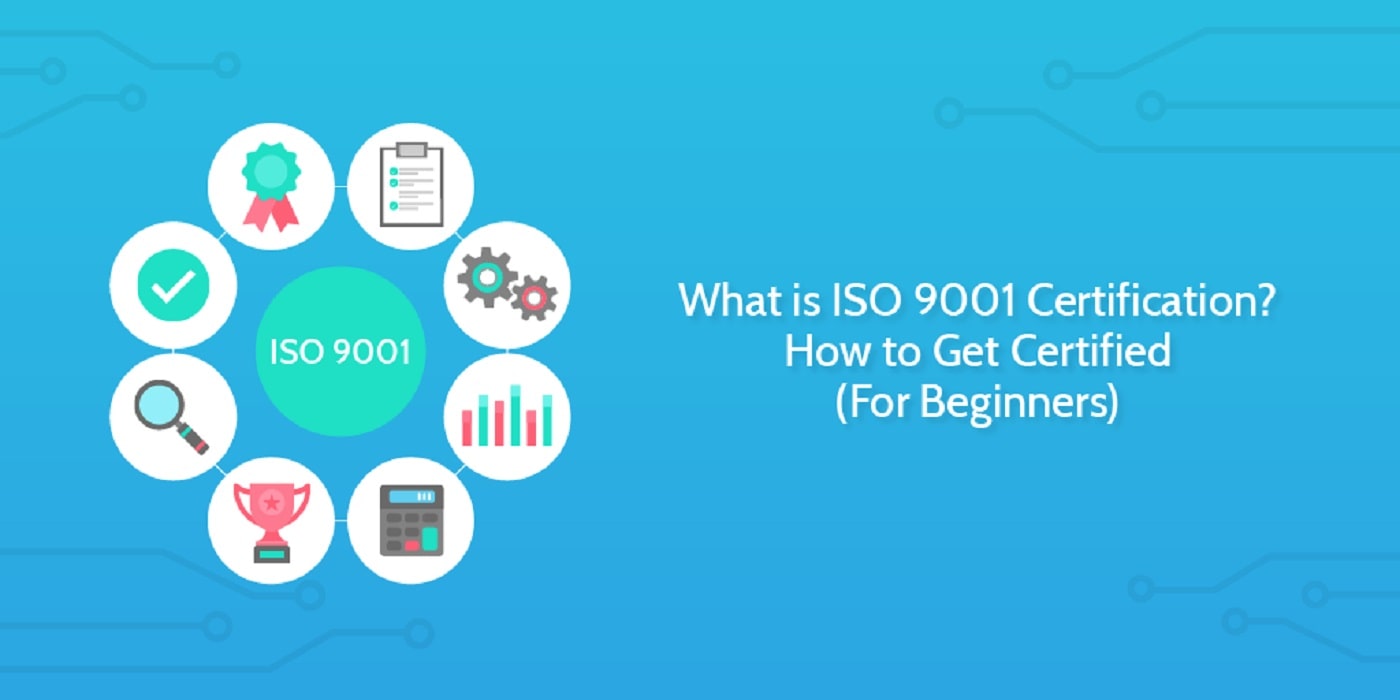 ISO 9001

What is ISO 9001 Certification?
How to Get Certified
(For Beginners)